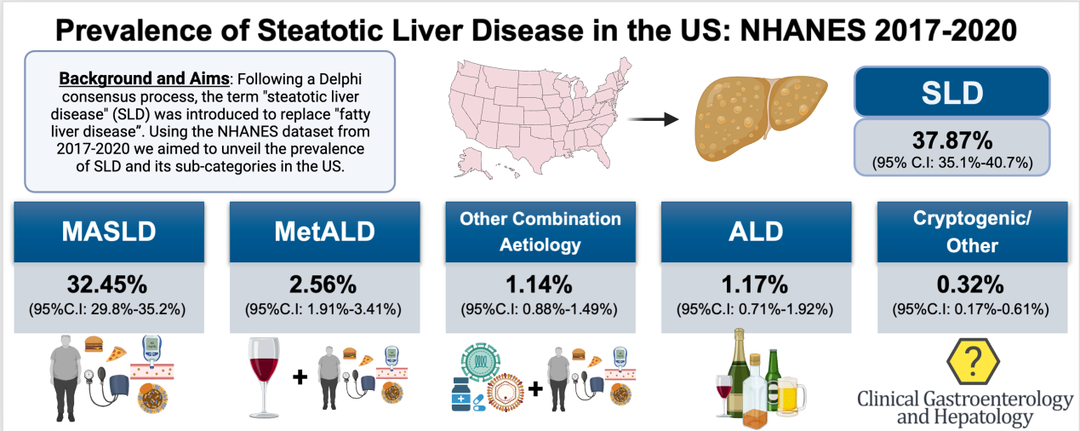 Prevalence of Steatotic Liver Disease in the US: NHANES 2017-2020

Background and Aims: Following a Delphi consensus process, the term "steatotic liver disease" (SLD) was introduced to replace "fatty liver disease". Using the NHANES dataset from 2017-2020 we aimed to unveil the prevalence of SLD and its sub-categories in the US.

SLD

37.87%
(95% C.I: 35.1%-40.7%)

MASLD

32.45%
(95%C.I: 29.8%-35.2%)

MetALD

2.56%
(95%C.I: 1.91%-3.41%)

+

Other Combination Aetiology

1.14%
(95%C.I: 0.88%-1.49%)

+

ALD

1.17%
(95%C.I: 0.71%-1.92%)

Cryptogenic/ Other

0.32%
(95%C.I: 0.17%-0.61%)

?

Clinical Gastroenterology and Hepatology